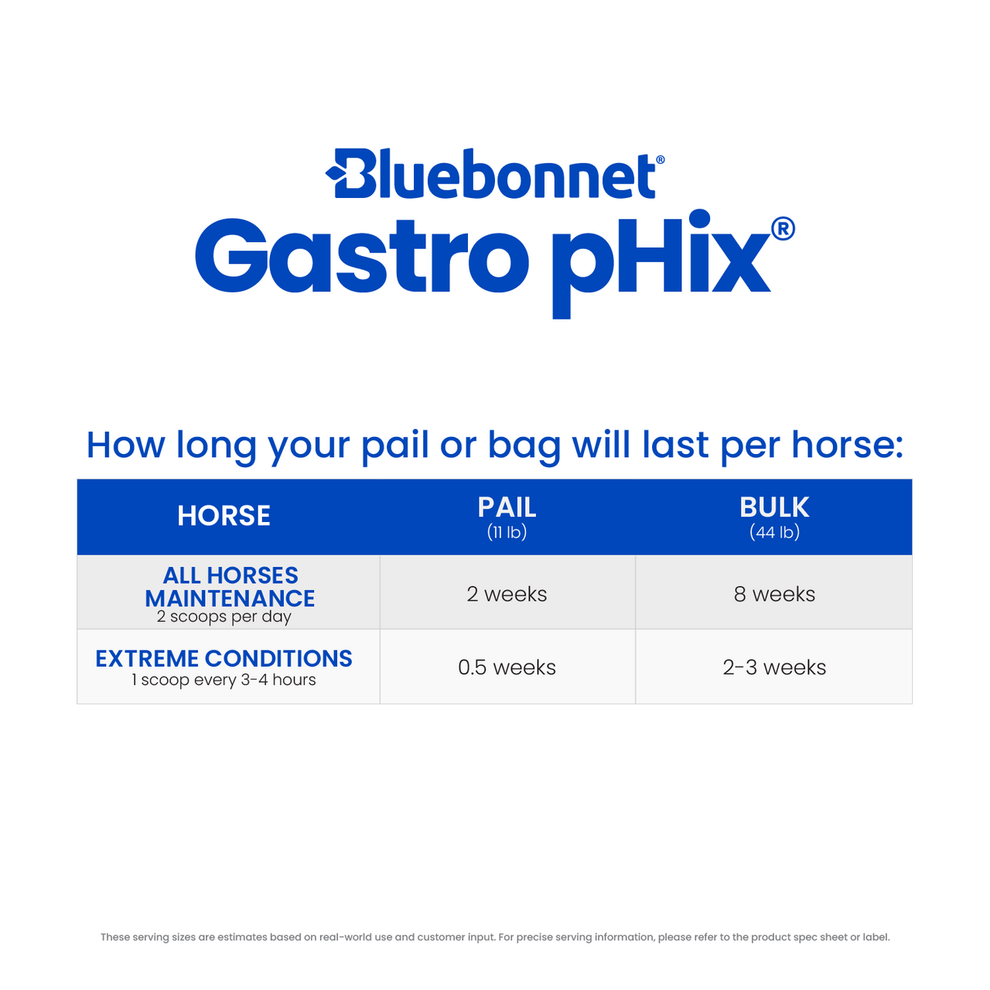 Bluebonnet®
Gastro pHix®

How long your pail or bag will last per horse:

| HORSE | PAIL (11 lb) | BULK (44 lb) |
|---|---|---|
| ALL HORSES MAINTENANCE 2 scoops per day | 2 weeks | 8 weeks |
| EXTREME CONDITIONS 1 scoop every 3-4 hours | 0.5 weeks | 2-3 weeks |

These serving sizes are estimates based on real-world use and customer input. For precise serving information, please refer to the product spec sheet or label.